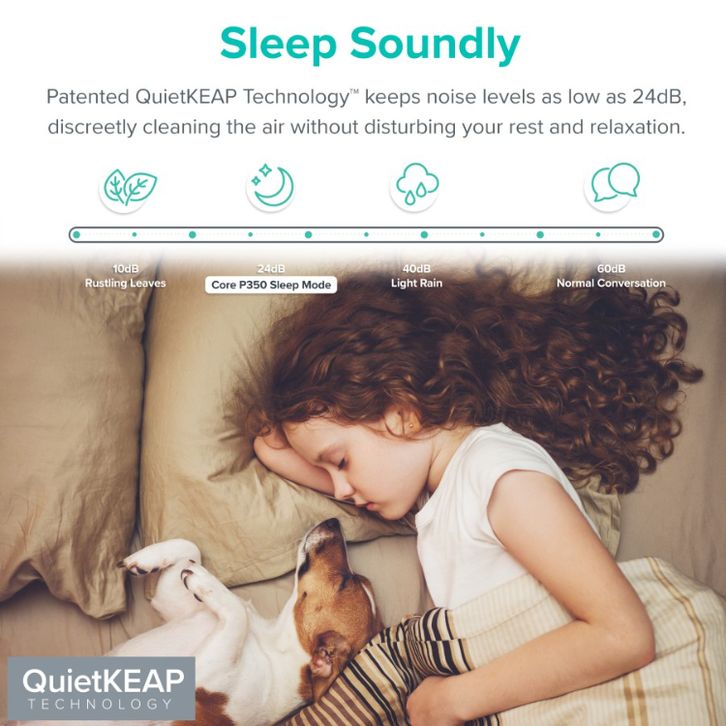 Sleep Soundly

Patented QuietKEAP Technology™ keeps noise levels as low as 24dB, discreetly cleaning the air without disturbing your rest and relaxation.

10dB
Rustling Leaves

24dB
Core P350 Sleep Mode

40dB
Light Rain

60dB
Normal Conversation

QuietKEAP
TECHNOLOGY